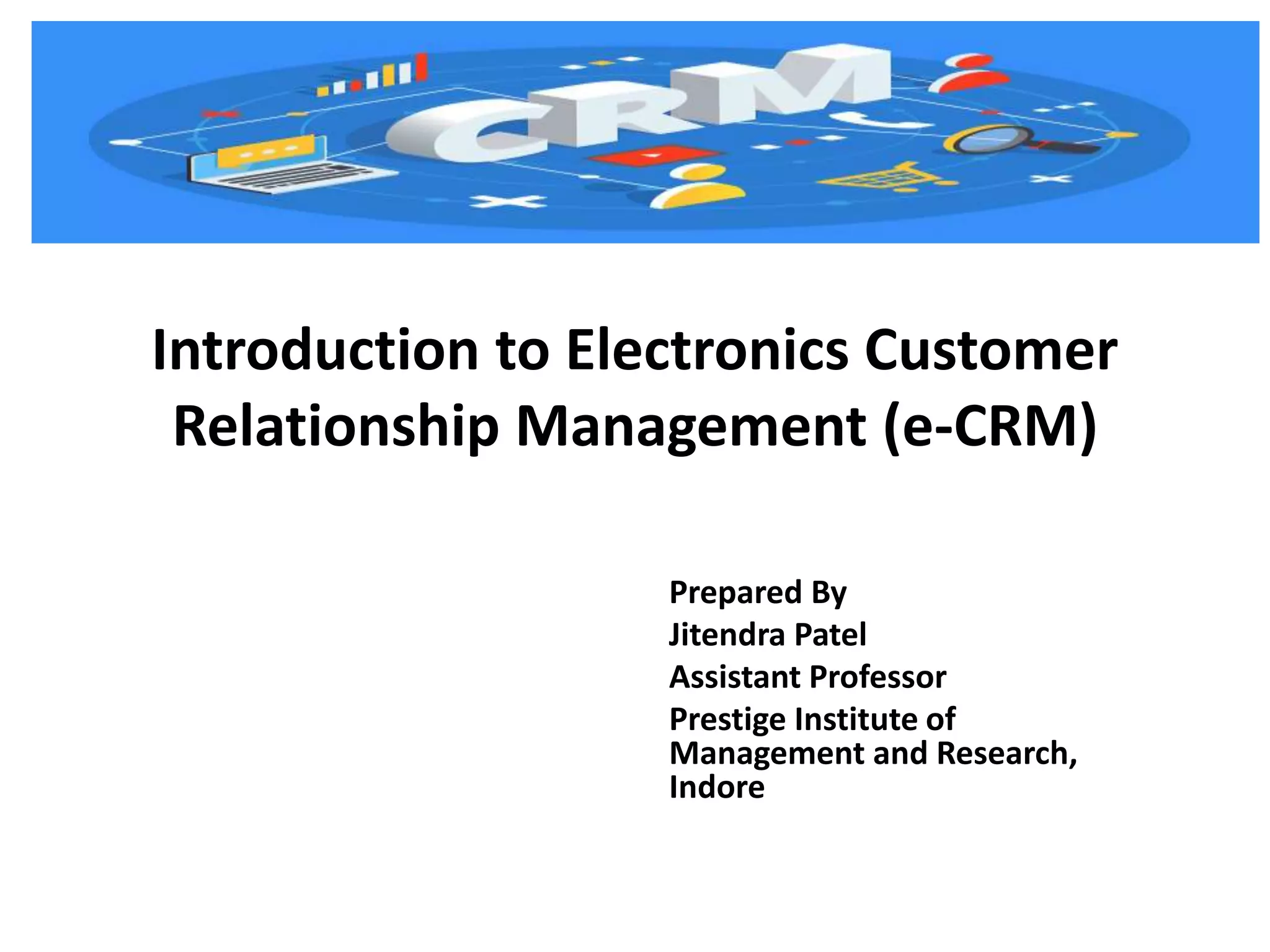 CRM

Introduction to Electronics Customer Relationship Management (e-CRM)

Prepared By
Jitendra Patel
Assistant Professor
Prestige Institute of Management and Research, Indore